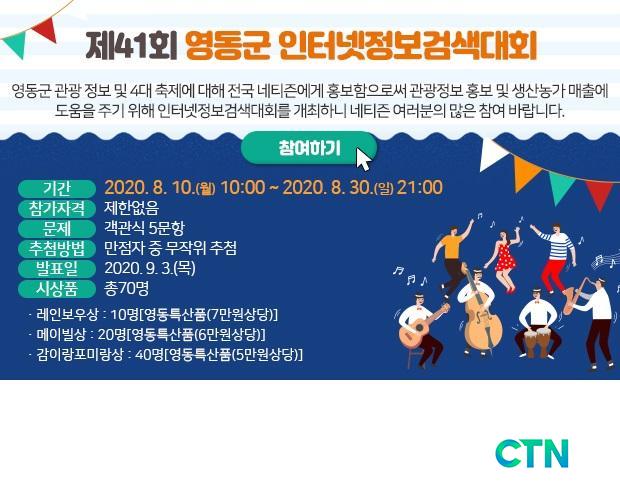 제41회 영동군 인터넷정보검색대회

영동군 관광 정보 및 4대 축제에 대해 전국 네티즌에게 홍보함으로써 관광정보 홍보 및 생산농가 매출에 도움을 주기 위해 인터넷정보검색대회를 개최하니 네티즌 여러분의 많은 참여 바랍니다.

참여하기

기간 2020. 8. 10.(월) 10:00 ~ 2020. 8. 30.(일) 21:00
참가자격 제한없음
문제 객관식 5문항
추첨방법 만점자 중 무작위 추첨
발표일 2020. 9. 3.(목)
시상품 총70명

· 레인보우상 : 10명[영동특산품(7만원상당)]
· 메이빌상 : 20명[영동특산품(6만원상당)]
· 감이랑포미랑상 : 40명[영동특산품(5만원상당)]

CTN